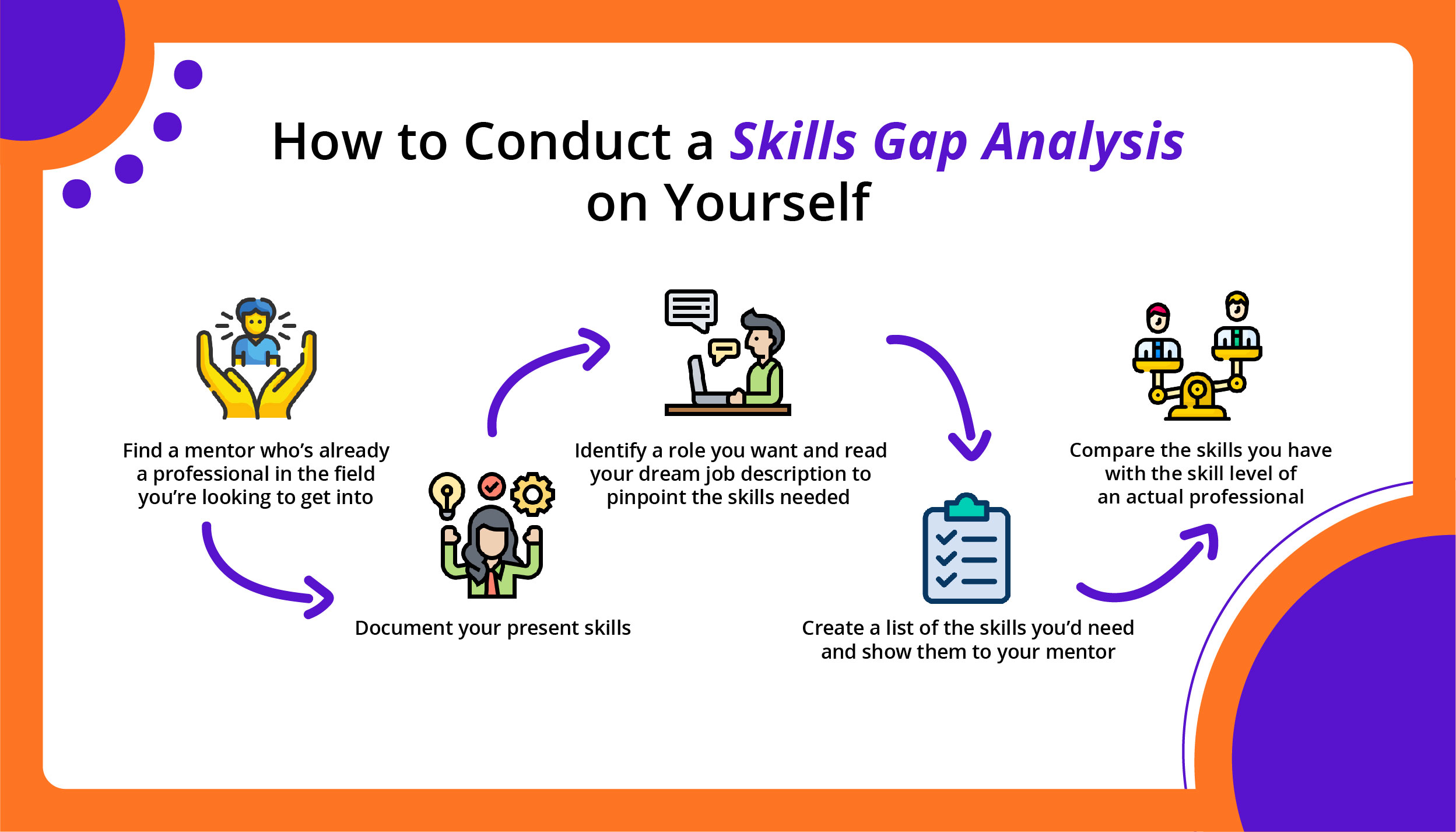 How to Conduct a Skills Gap Analysis on Yourself

Find a mentor who's already a professional in the field you're looking to get into

Document your present skills

Identify a role you want and read your dream job description to pinpoint the skills needed

Create a list of the skills you'd need and show them to your mentor

Compare the skills you have with the skill level of an actual professional